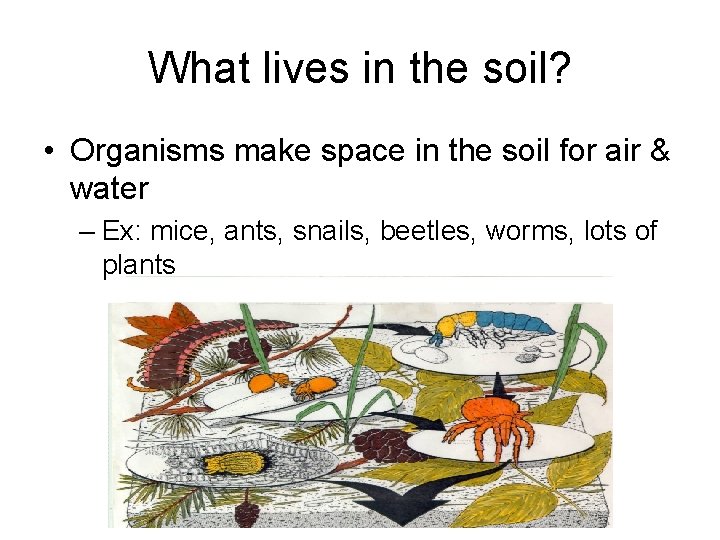 What lives in the soil?

• Organisms make space in the soil for air & water

– Ex: mice, ants, snails, beetles, worms, lots of plants